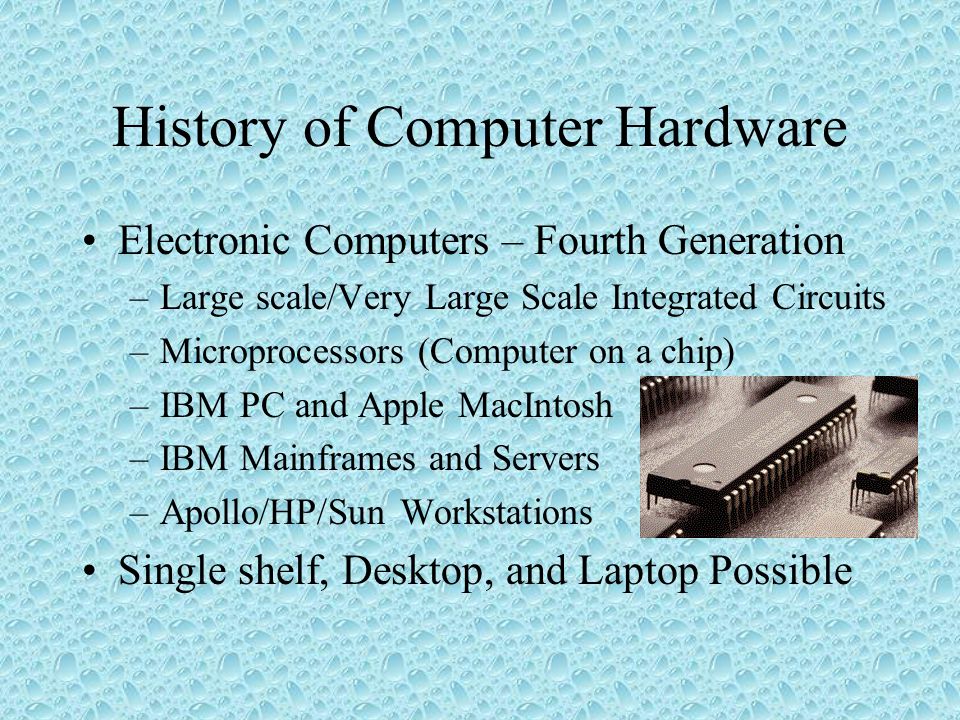 History of Computer Hardware

• Electronic Computers – Fourth Generation
– Large scale/Very Large Scale Integrated Circuits
– Microprocessors (Computer on a chip)
– IBM PC and Apple MacIntosh
– IBM Mainframes and Servers
– Apollo/HP/Sun Workstations
• Single shelf, Desktop, and Laptop Possible